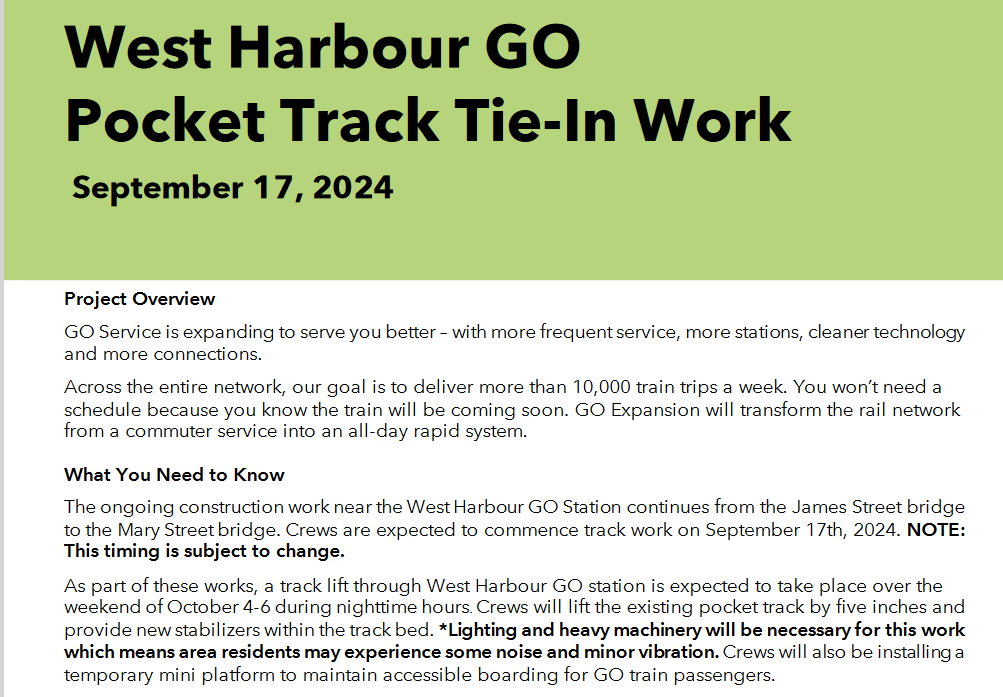 West Harbour GO
Pocket Track Tie-In Work

September 17, 2024

Project Overview

GO Service is expanding to serve you better – with more frequent service, more stations, cleaner technology and more connections.

Across the entire network, our goal is to deliver more than 10,000 train trips a week. You won't need a schedule because you know the train will be coming soon. GO Expansion will transform the rail network from a commuter service into an all-day rapid system.

What You Need to Know

The ongoing construction work near the West Harbour GO Station continues from the James Street bridge to the Mary Street bridge. Crews are expected to commence track work on September 17th, 2024. NOTE: This timing is subject to change.

As part of these works, a track lift through West Harbour GO station is expected to take place over the weekend of October 4-6 during nighttime hours. Crews will lift the existing pocket track by five inches and provide new stabilizers within the track bed. *Lighting and heavy machinery will be necessary for this work which means area residents may experience some noise and minor vibration. Crews will also be installing a temporary mini platform to maintain accessible boarding for GO train passengers.